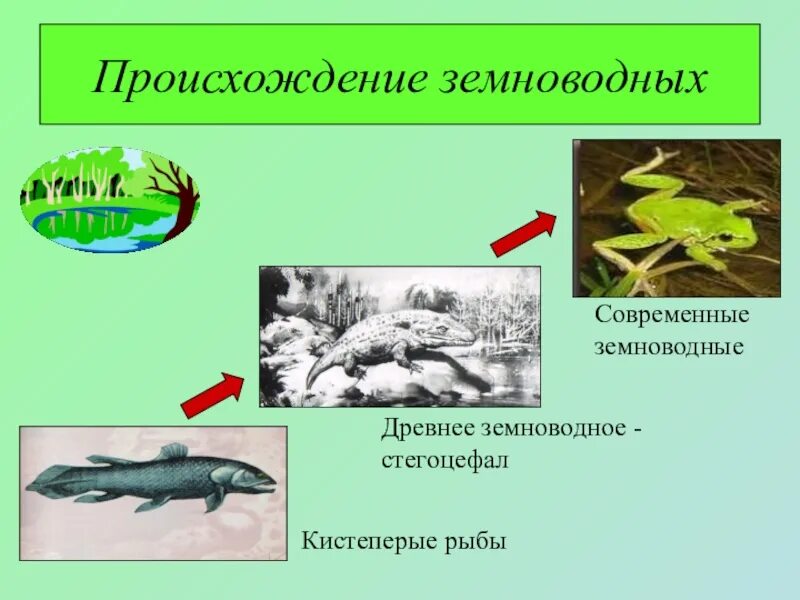 Происхождение земноводных

Современные земноводные

Древнее земноводное - стегоцефал

Кистеперые рыбы